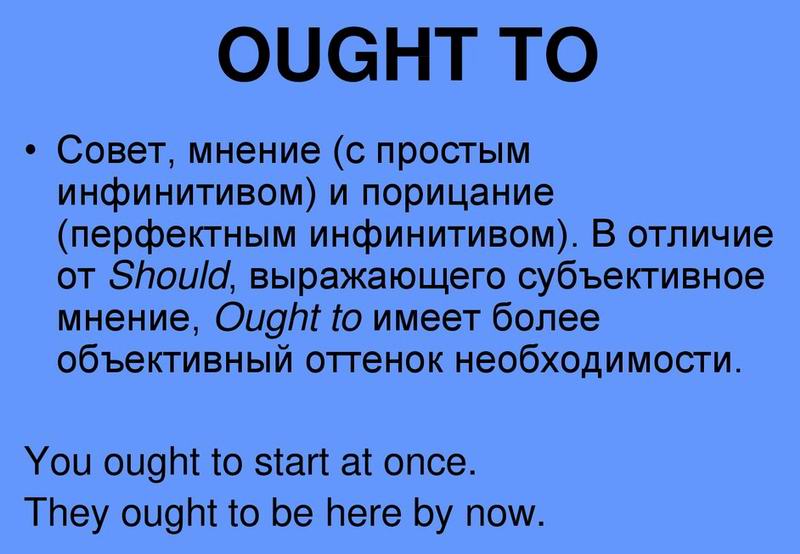 OUGHT TO

• Совет, мнение (с простым инфинитивом) и порицание (перфектным инфинитивом). В отличие от Should, выражающего субъективное мнение, Ought to имеет более объективный оттенок необходимости.

You ought to start at once.
They ought to be here by now.